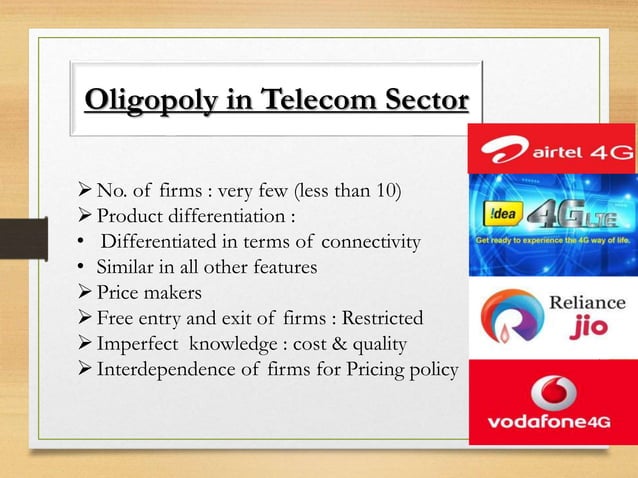 Oligopoly in Telecom Sector

➢ No. of firms : very few (less than 10)
➢ Product differentiation :
• Differentiated in terms of connectivity
• Similar in all other features
➢ Price makers
➢ Free entry and exit of firms : Restricted
➢ Imperfect knowledge : cost & quality
➢ Interdependence of firms for Pricing policy

airtel 4G

!dea 4G LTE
Get ready to experience the 4G way of life.

Reliance jio

vodafone4G